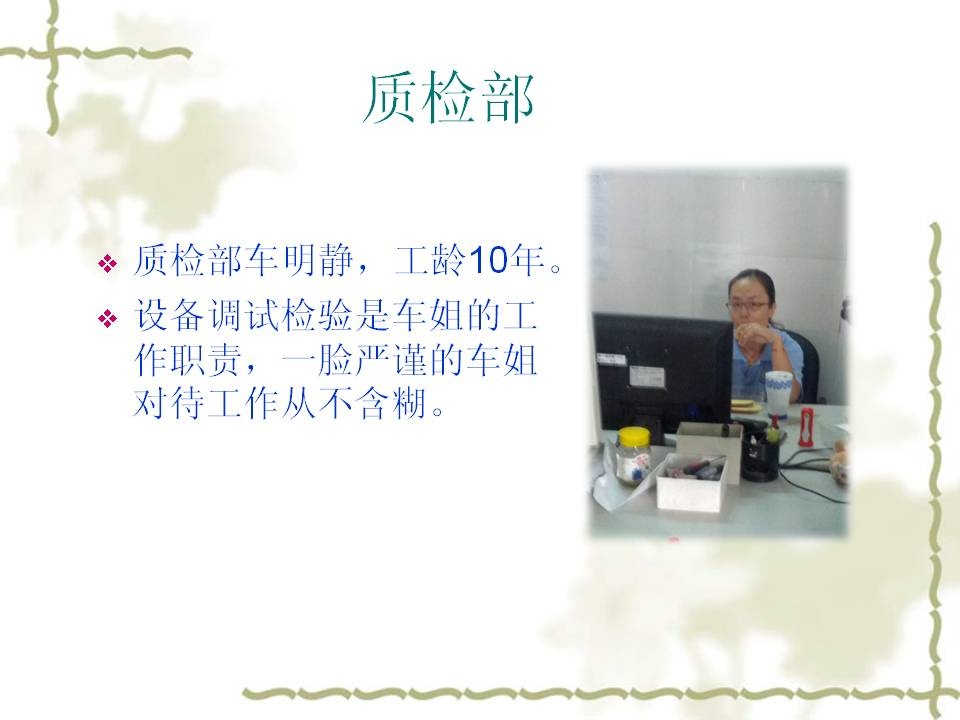 质检部

❖ 质检部车明静，工龄10年。

❖ 设备调试检验是车姐的工作职责，一脸严谨的车姐对待工作从不含糊。